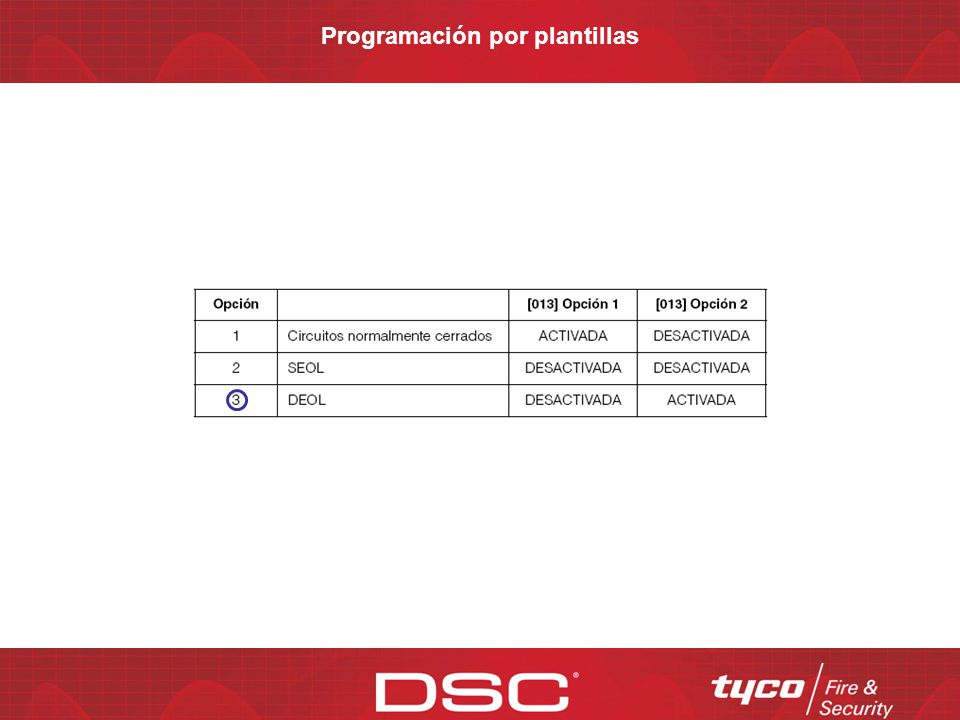 Programación por plantillas

| Opción | | [013] Opción 1 | [013] Opción 2 |
|---|---|---|---|
| 1 | Circuitos normalmente cerrados | ACTIVADA | DESACTIVADA |
| 2 | SEOL | DESACTIVADA | DESACTIVADA |
| 3 | DEOL | DESACTIVADA | ACTIVADA |

DSC®

tyco Fire & Security